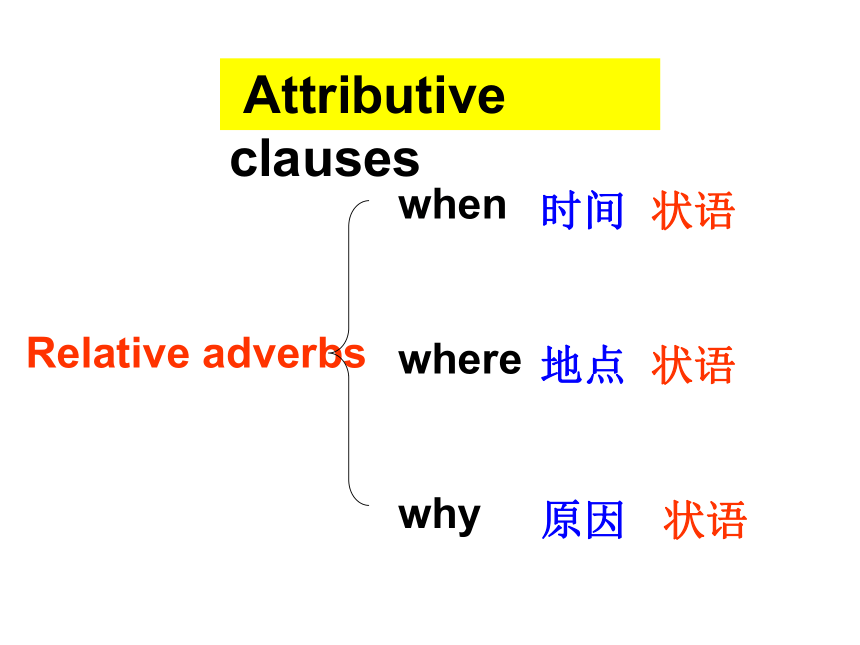 Attributive clauses

Relative adverbs

when 时间 状语

where 地点 状语

why 原因 状语